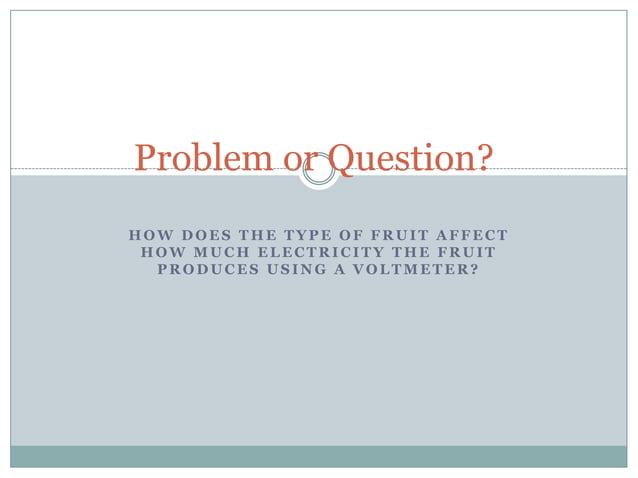 Problem or Question?

HOW DOES THE TYPE OF FRUIT AFFECT HOW MUCH ELECTRICITY THE FRUIT PRODUCES USING A VOLTMETER?